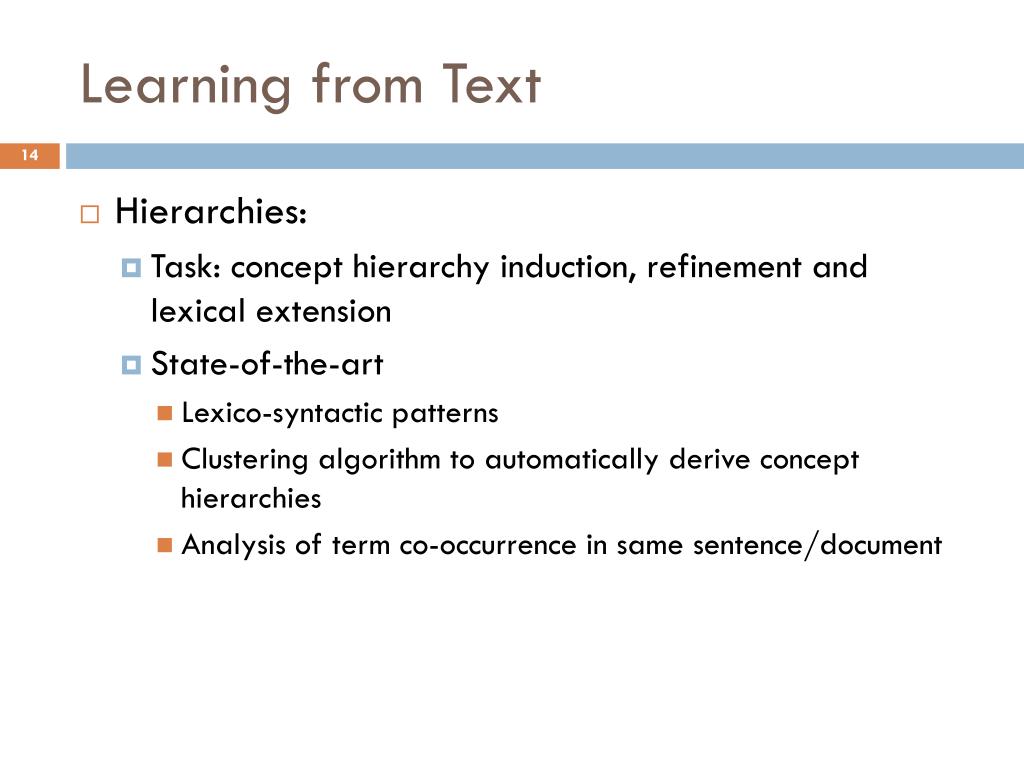 Learning from Text

14

Hierarchies:

Task: concept hierarchy induction, refinement and lexical extension

State-of-the-art

Lexico-syntactic patterns

Clustering algorithm to automatically derive concept hierarchies

Analysis of term co-occurrence in same sentence/document